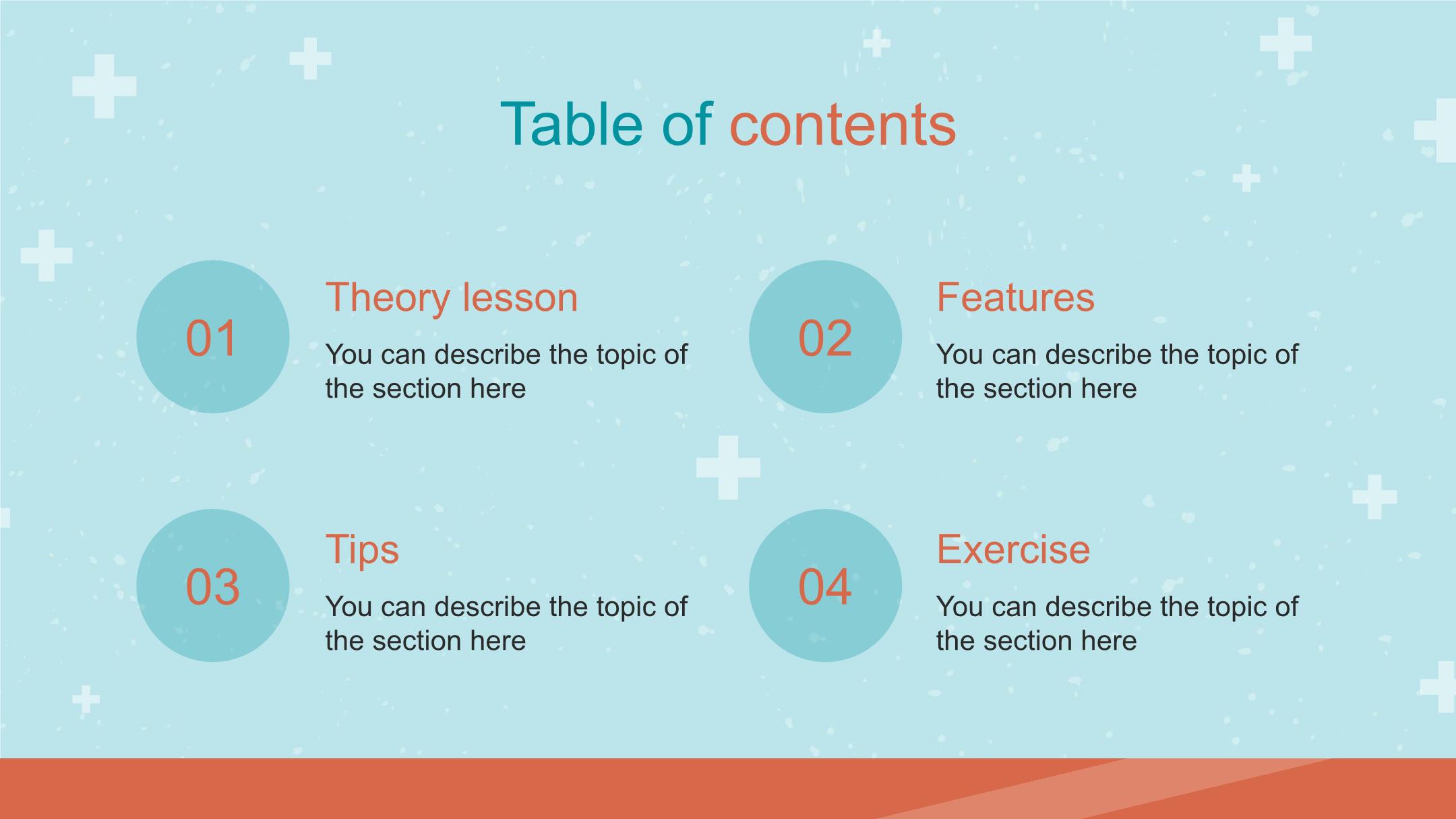 Table of contents

01

Theory lesson

You can describe the topic of the section here

02

Features

You can describe the topic of the section here

03

Tips

You can describe the topic of the section here

04

Exercise

You can describe the topic of the section here